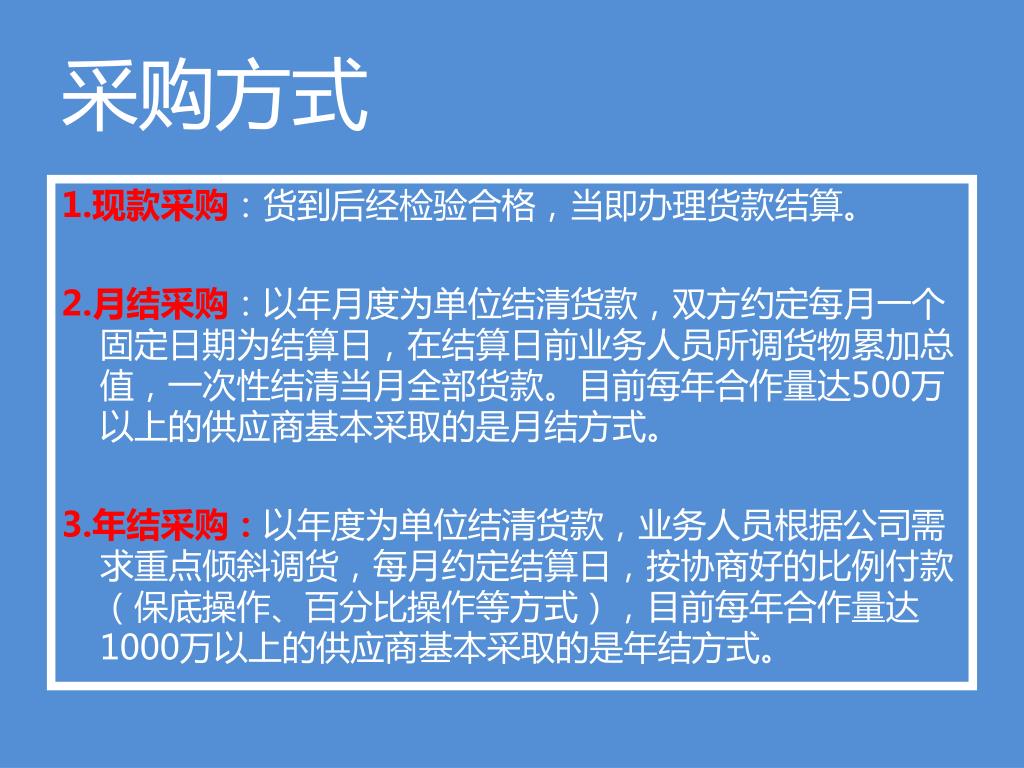 采购方式

1.现款采购：货到后经检验合格，当即办理货款结算。

2.月结采购：以年月度为单位结清货款，双方约定每月一个固定日期为结算日，在结算日前业务人员所调货物累加总值，一次性结清当月全部货款。目前每年合作量达500万以上的供应商基本采取的是月结方式。

3.年结采购：以年度为单位结清货款，业务人员根据公司需求重点倾斜调货，每月约定结算日，按协商好的比例付款（保底操作、百分比操作等方式），目前每年合作量达1000万以上的供应商基本采取的是年结方式。